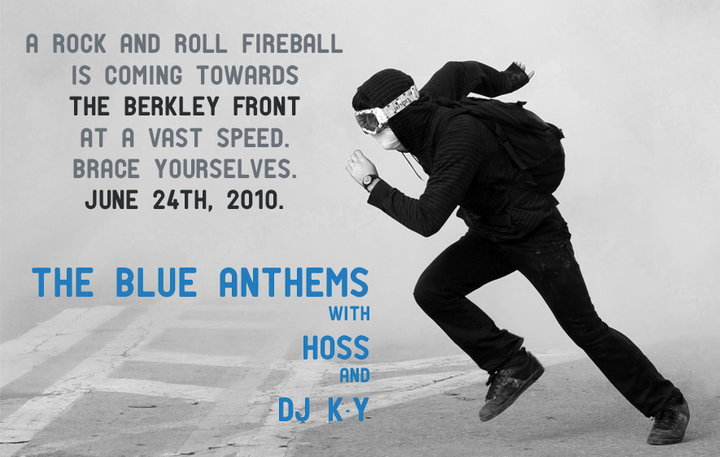 A ROCK AND ROLL FIREBALL IS COMING TOWARDS THE BERKLEY FRONT AT A VAST SPEED. BRACE YOURSELVES. JUNE 24TH, 2010.

THE BLUE ANTHEMS
WITH
HOSS
AND
DJ K·Y